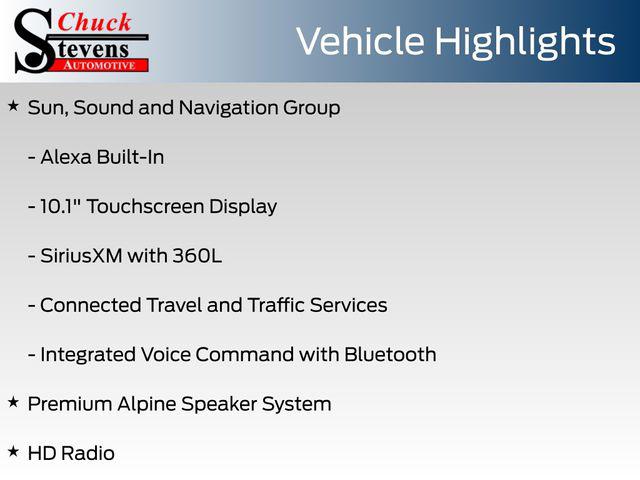 Chuck
Stevens
AUTOMOTIVE

Vehicle Highlights

★ Sun, Sound and Navigation Group

- Alexa Built-In

- 10.1" Touchscreen Display

- SiriusXM with 360L

- Connected Travel and Traffic Services

- Integrated Voice Command with Bluetooth

★ Premium Alpine Speaker System

★ HD Radio